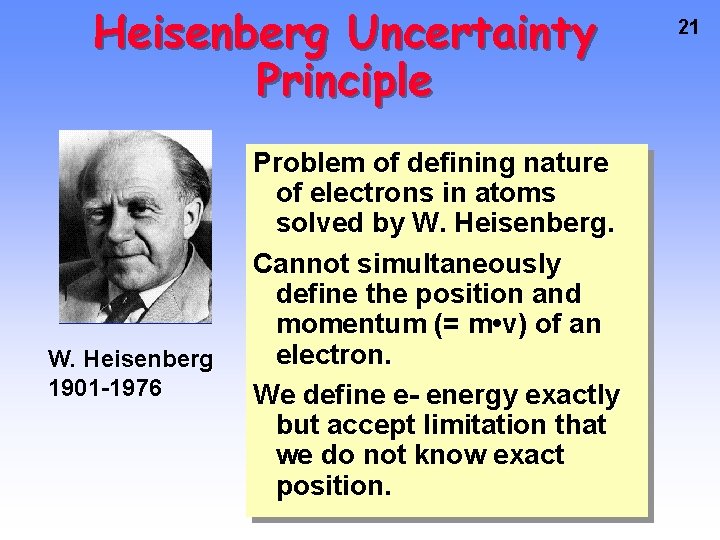 Heisenberg Uncertainty Principle

21

W. Heisenberg
1901-1976

Problem of defining nature of electrons in atoms solved by W. Heisenberg.

Cannot simultaneously define the position and momentum (= m•v) of an electron.

We define e- energy exactly but accept limitation that we do not know exact position.